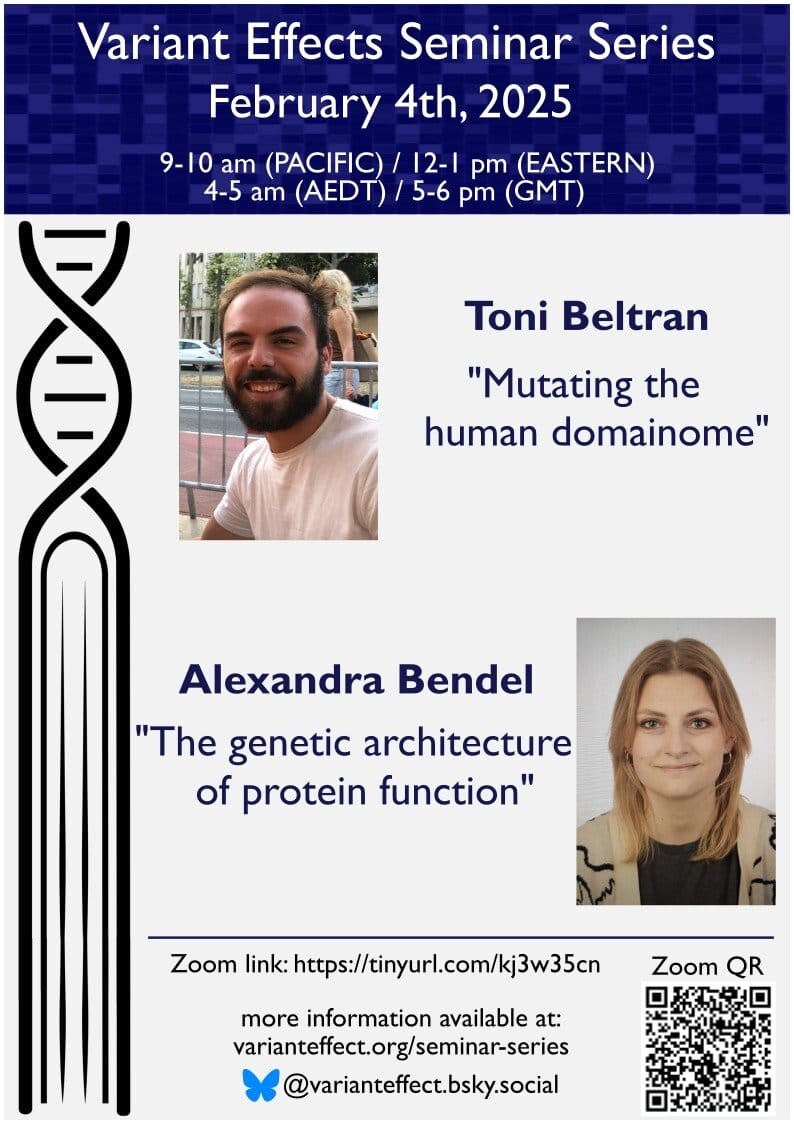 Variant Effects Seminar Series
February 4th, 2025

9-10 am (PACIFIC) / 12-1 pm (EASTERN)
4-5 am (AEDT) / 5-6 pm (GMT)

Toni Beltran

"Mutating the human domainome"

Alexandra Bendel

"The genetic architecture of protein function"

Zoom link: https://tinyurl.com/kj3w35cn

Zoom QR

more information available at:
varianteffect.org/seminar-series

@varianteffect.bsky.social